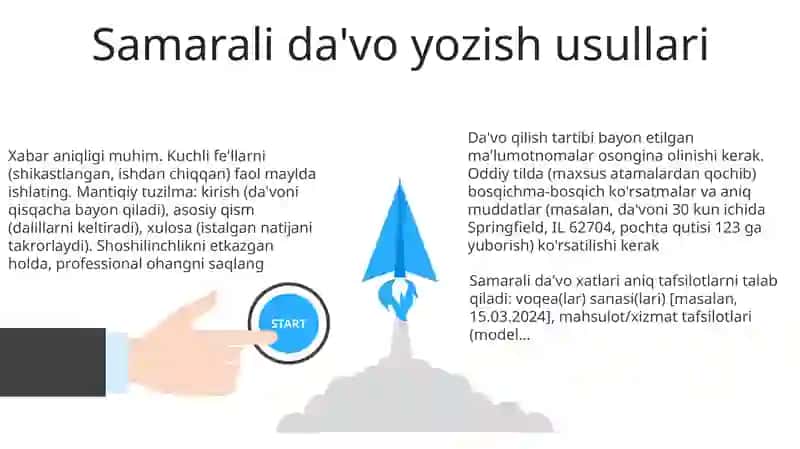 Samarali da'vo yozish usullari

Xabar aniqligi muhim. Kuchli fe'llarni (shikastlangan, ishdan chiqqan) faol maylda ishlating. Mantiqiy tuzilma: kirish (da'voni qisqacha bayon qiladi), asosiy qism (dalillarni keltiradi), xulosa (istalgan natijani takrorlaydi). Shoshilinchlikni etkazgan holda, professional ohangni saqlang

START

Da'vo qilish tartibi bayon etilgan ma'lumotnomalar osongina olinishi kerak. Oddiy tilda (maxsus atamalardan qochib) bosqichma-bosqich ko'rsatmalar va aniq muddatlar (masalan, da'voni 30 kun ichida Springfield, IL 62704, pochta qutisi 123 ga yuborish) ko'rsatilishi kerak

Samarali da'vo xatlari aniq tafsilotlarni talab qiladi: voqea(lar) sanasi(lari) [masalan, 15.03.2024], mahsulot/xizmat tafsilotlari (model...